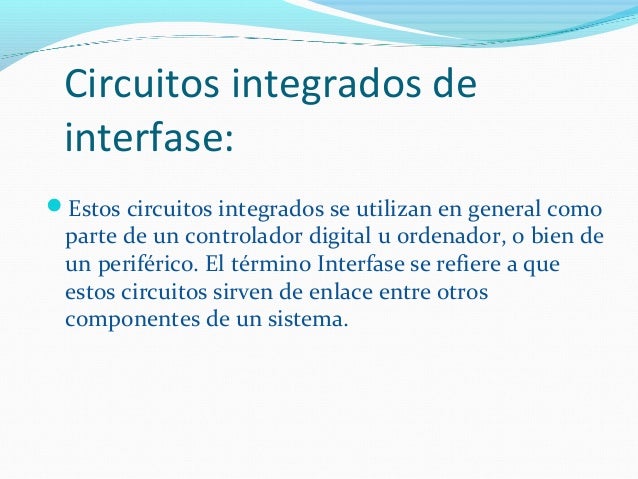 Circuitos integrados de interfase:

Estos circuitos integrados se utilizan en general como parte de un controlador digital u ordenador, o bien de un periférico. El término Interfase se refiere a que estos circuitos sirven de enlace entre otros componentes de un sistema.